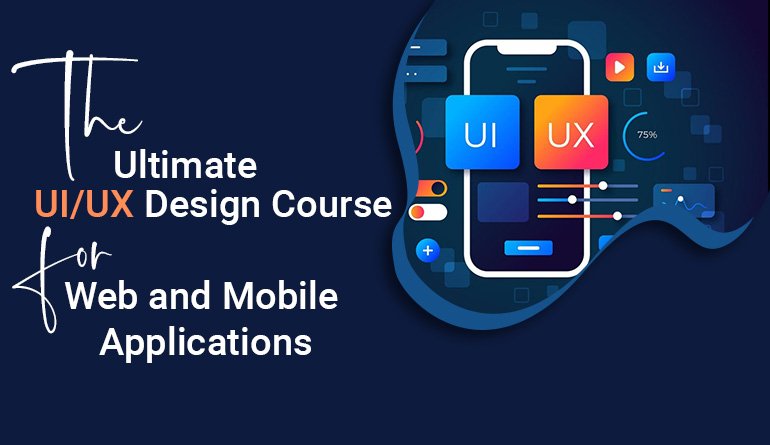 The
Ultimate
UI/UX Design Course
for
Web and Mobile
Applications

UI
UX
75%